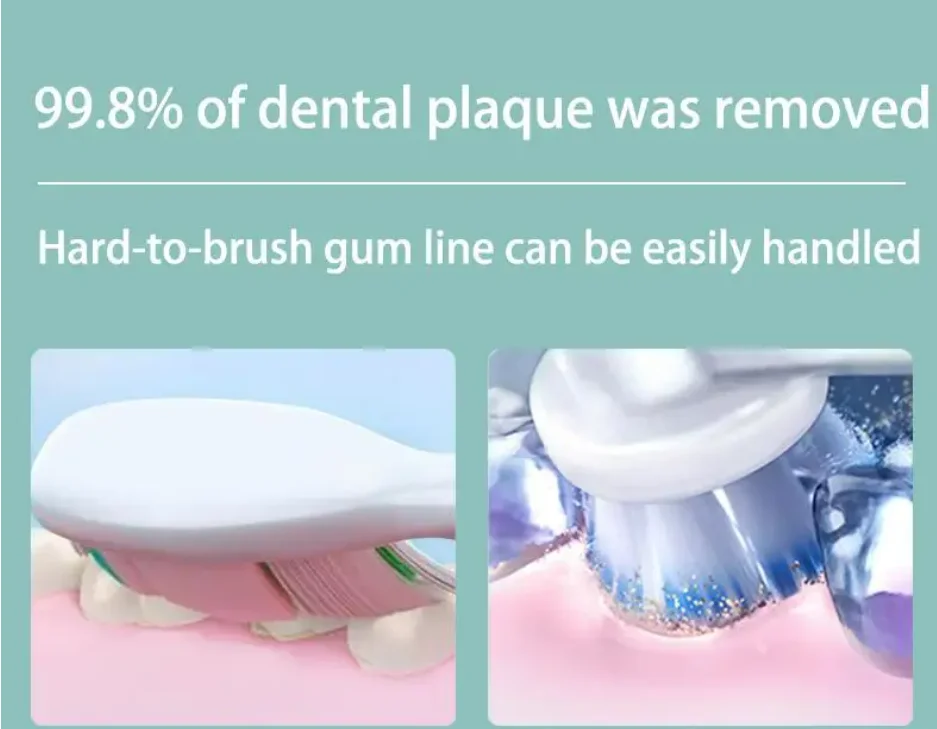 99.8% of dental plaque was removed

Hard-to-brush gum line can be easily handled